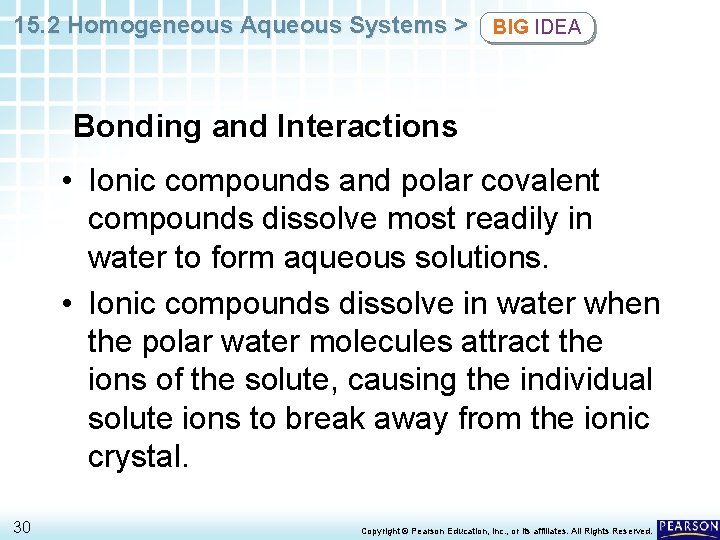 15.2 Homogeneous Aqueous Systems > BIG IDEA

Bonding and Interactions

• Ionic compounds and polar covalent compounds dissolve most readily in water to form aqueous solutions.

• Ionic compounds dissolve in water when the polar water molecules attract the ions of the solute, causing the individual solute ions to break away from the ionic crystal.

30

Copyright © Pearson Education, Inc., or its affiliates. All Rights Reserved.

PEARSON